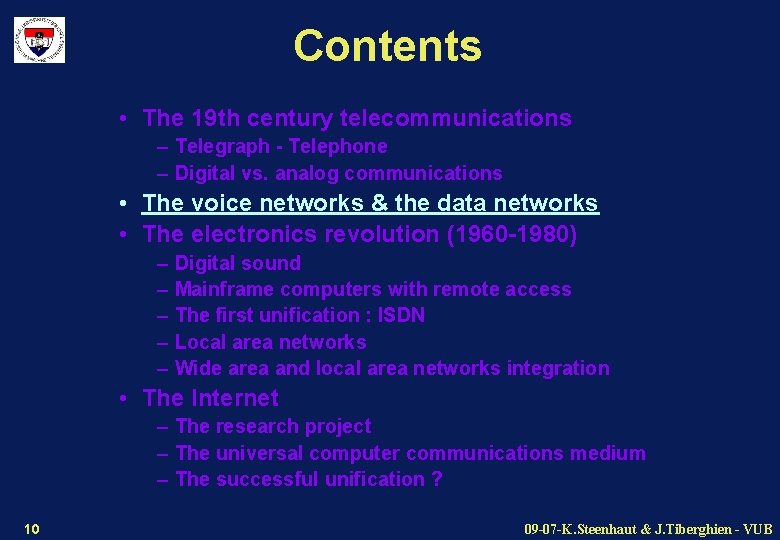 Contents

• The 19th century telecommunications
– Telegraph - Telephone
– Digital vs. analog communications
• The voice networks & the data networks
• The electronics revolution (1960-1980)
– Digital sound
– Mainframe computers with remote access
– The first unification : ISDN
– Local area networks
– Wide area and local area networks integration
• The Internet
– The research project
– The universal computer communications medium
– The successful unification ?

10

09-07-K.Steenhaut & J.Tiberghien - VUB